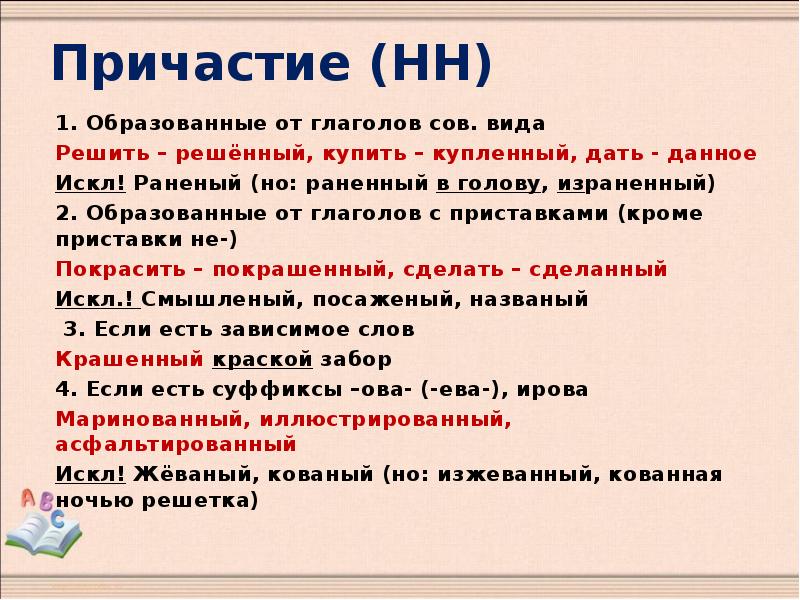 Причастие (НН)

1. Образованные от глаголов сов. вида

Решить – решённый, купить – купленный, дать - данное

Искл! Раненый (но: раненный в голову, израненный)

2. Образованные от глаголов с приставками (кроме приставки не-)

Покрасить – покрашенный, сделать – сделанный

Искл.! Смышленый, посаженый, названый

3. Если есть зависимое слов

Крашенный краской забор

4. Если есть суффиксы –ова- (-ева-), ирова

Маринованный, иллюстрированный, асфальтированный

Искл! Жёваный, кованый (но: изжеванный, кованная ночью решетка)

A B C